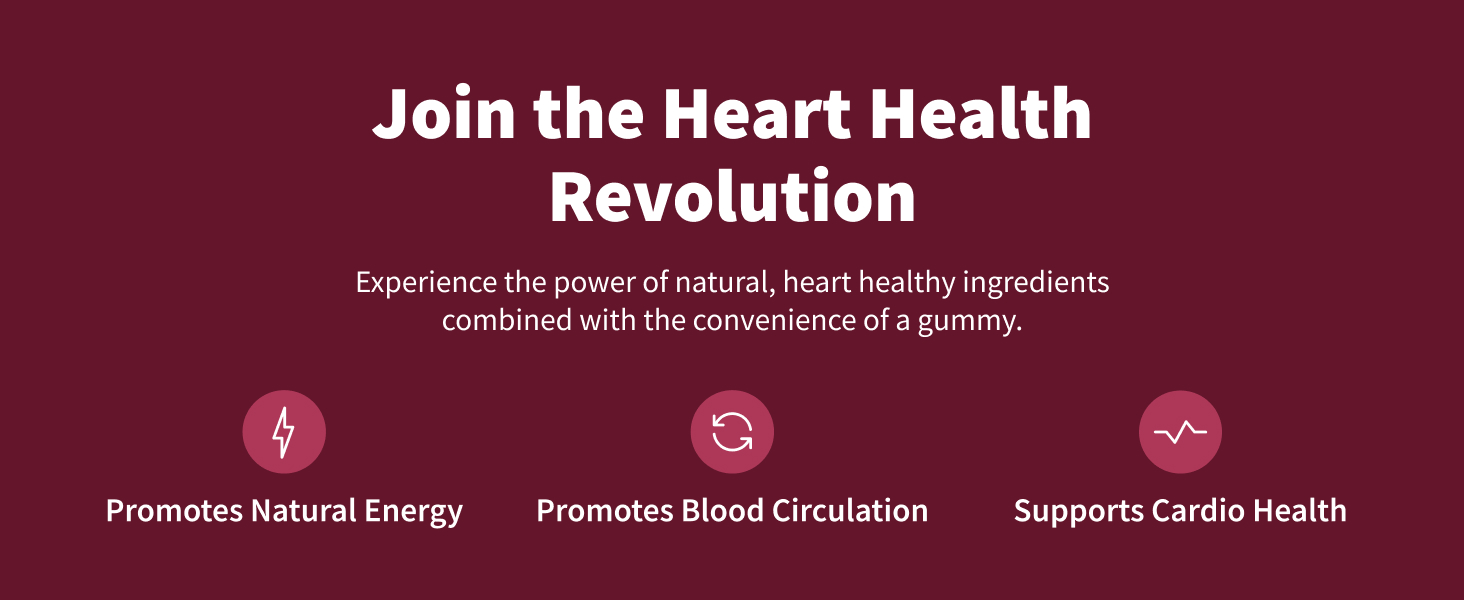 Join the Heart Health Revolution

Experience the power of natural, heart healthy ingredients combined with the convenience of a gummy.

Promotes Natural Energy

Promotes Blood Circulation

Supports Cardio Health